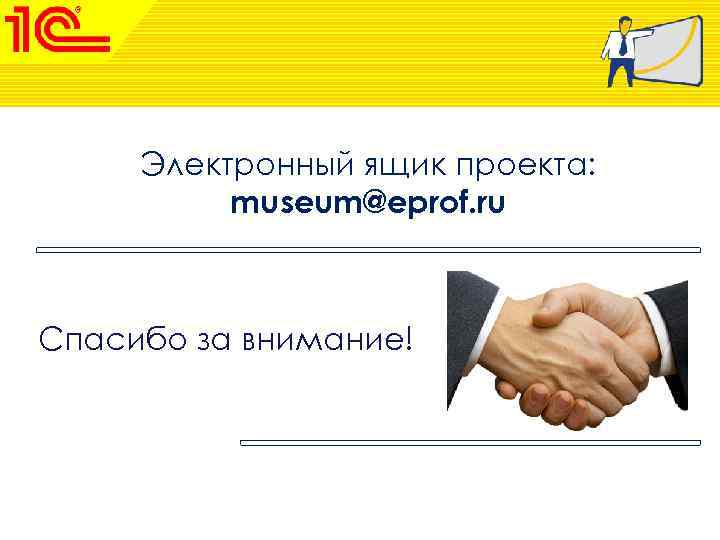 1С

Электронный ящик проекта:
museum@eprof.ru

Спасибо за внимание!